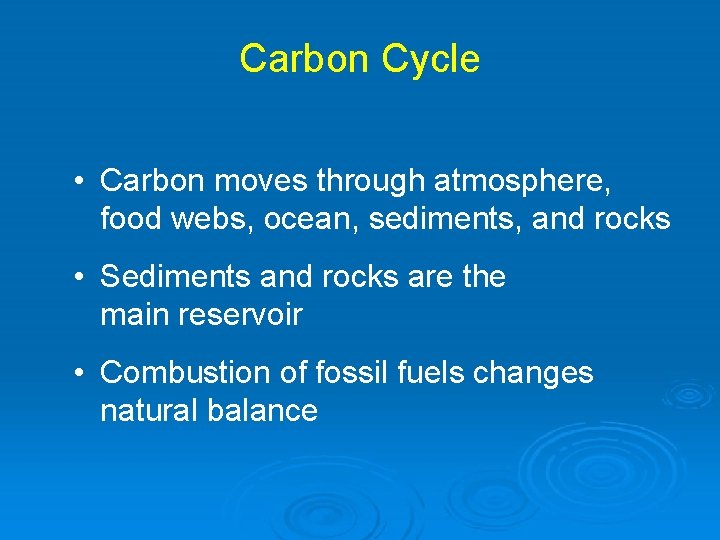 Carbon Cycle

• Carbon moves through atmosphere, food webs, ocean, sediments, and rocks

• Sediments and rocks are the main reservoir

• Combustion of fossil fuels changes natural balance